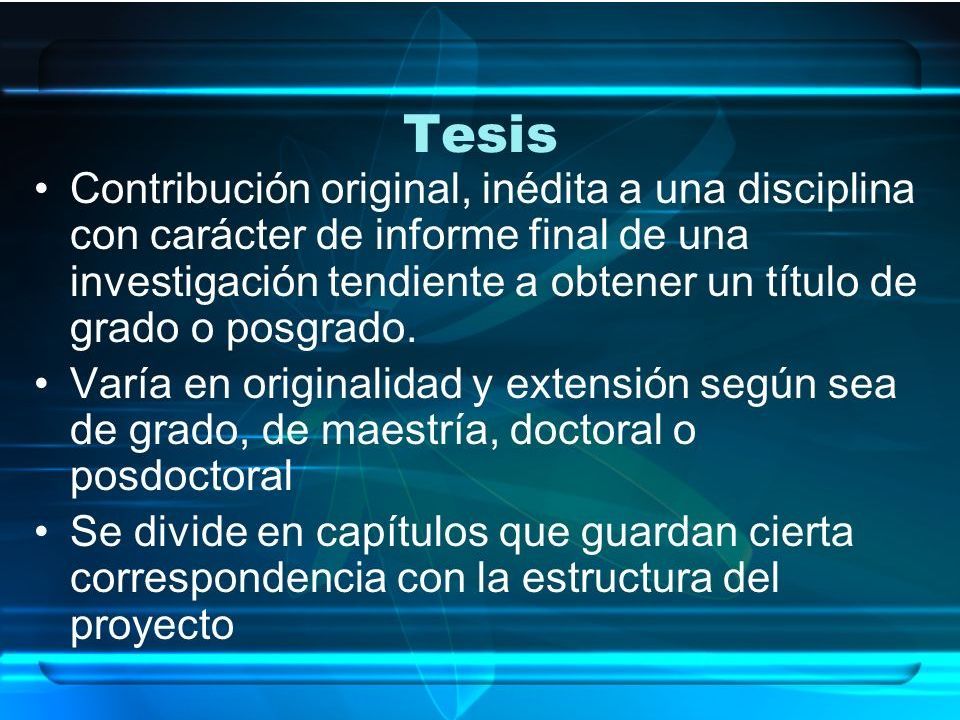 Tesis

• Contribución original, inédita a una disciplina con carácter de informe final de una investigación tendiente a obtener un título de grado o posgrado.
• Varía en originalidad y extensión según sea de grado, de maestría, doctoral o posdoctoral
• Se divide en capítulos que guardan cierta correspondencia con la estructura del proyecto